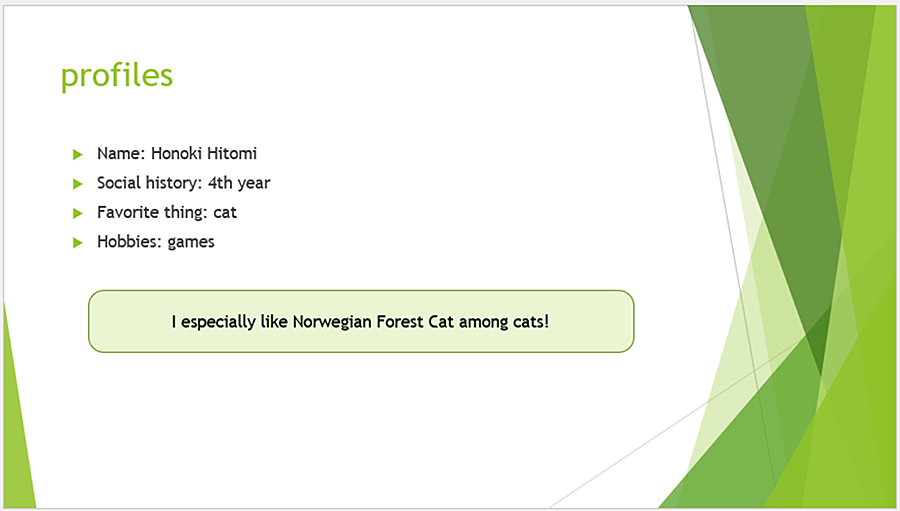 profiles

Name: Honoki Hitomi
Social history: 4th year
Favorite thing: cat
Hobbies: games

I especially like Norwegian Forest Cat among cats!